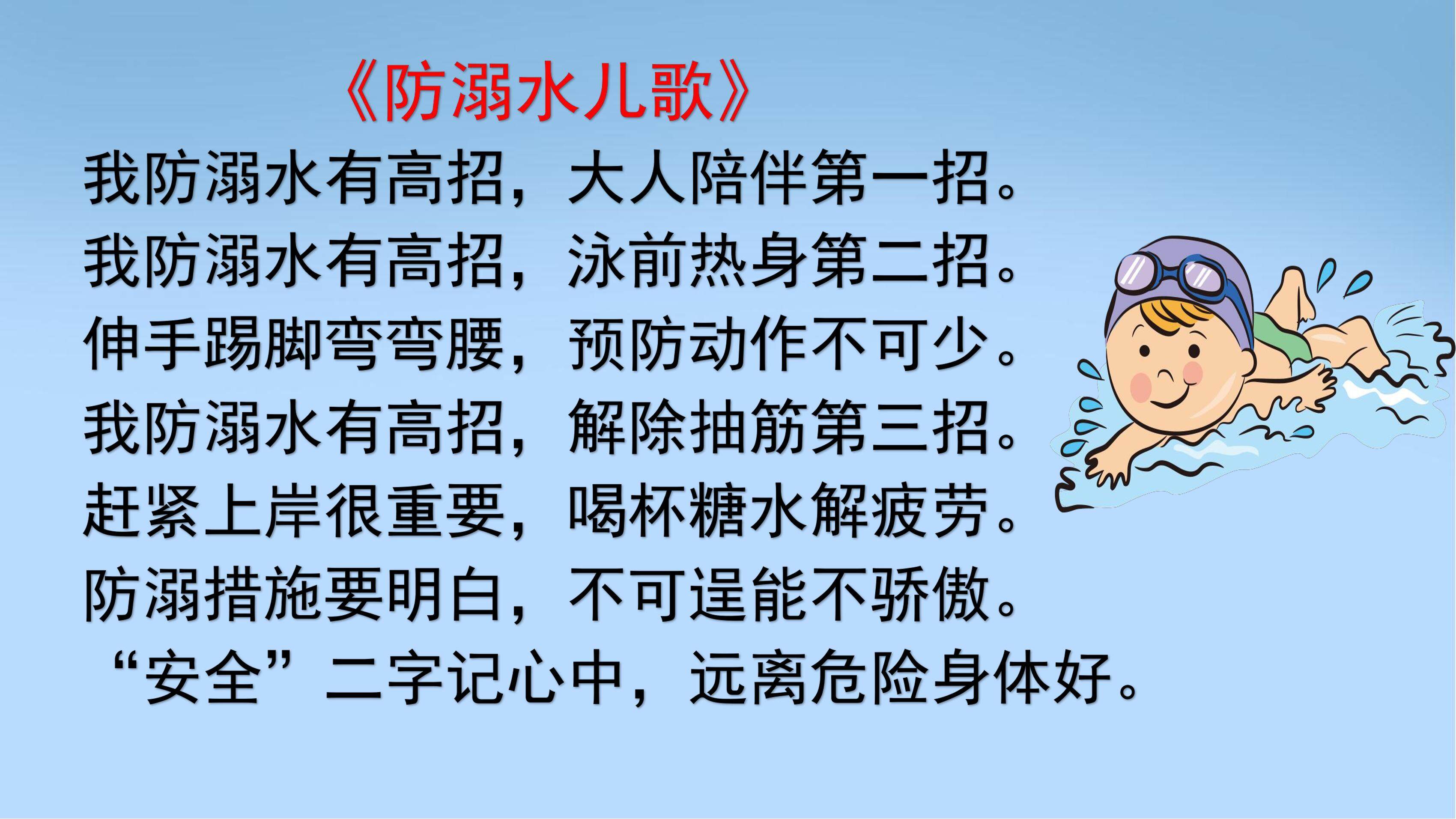 《防溺水儿歌》

我防溺水有高招，大人陪伴第一招。
我防溺水有高招，泳前热身第二招。
伸手踢脚弯弯腰，预防动作不可少。
我防溺水有高招，解除抽筋第三招。
赶紧上岸很重要，喝杯糖水解疲劳。
防溺措施要明白，不可逞能不骄傲。
“安全”二字记心中，远离危险身体好。